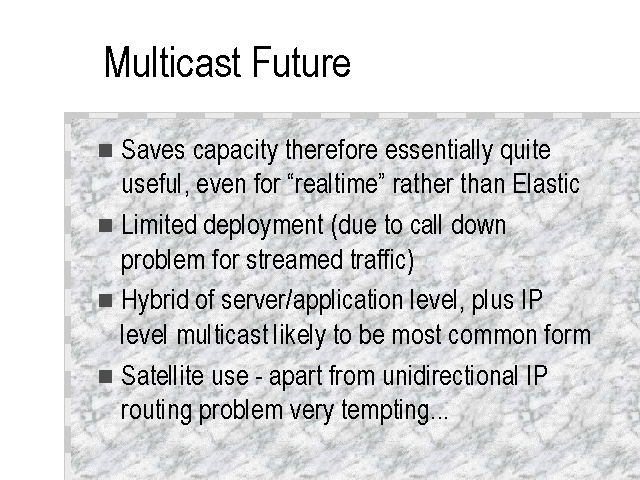 Multicast Future

■ Saves capacity therefore essentially quite useful, even for “realtime” rather than Elastic

■ Limited deployment (due to call down problem for streamed traffic)

■ Hybrid of server/application level, plus IP level multicast likely to be most common form

■ Satellite use - apart from unidirectional IP routing problem very tempting...